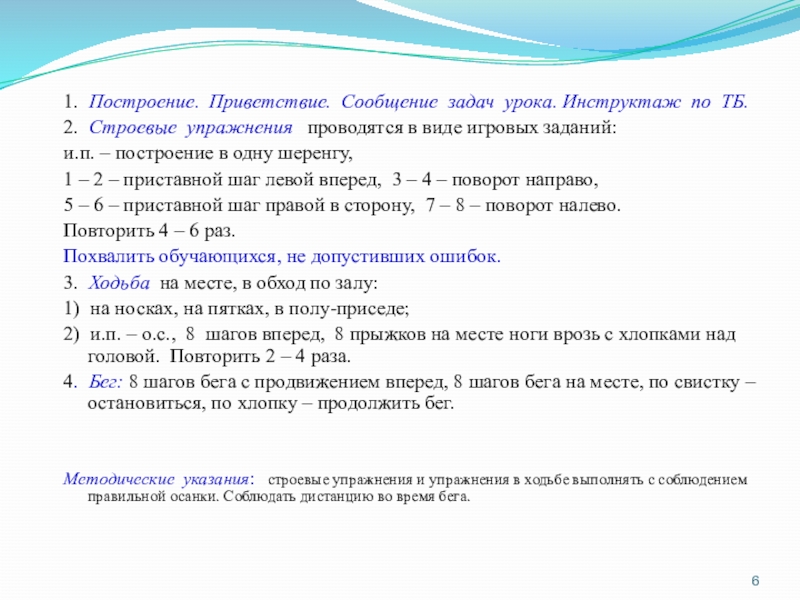 1. Построение. Приветствие. Сообщение задач урока. Инструктаж по ТБ.
2. Строевые упражнения проводятся в виде игровых заданий:
и.п. – построение в одну шеренгу,
1 – 2 – приставной шаг левой вперед, 3 – 4 – поворот направо,
5 – 6 – приставной шаг правой в сторону, 7 – 8 – поворот налево.
Повторить 4 – 6 раз.
Похвалить обучающихся, не допустивших ошибок.
3. Ходьба на месте, в обход по залу:
1) на носках, на пятках, в полу-приседе;
2) и.п. – о.с., 8 шагов вперед, 8 прыжков на месте ноги врозь с хлопками над головой. Повторить 2 – 4 раза.
4. Бег: 8 шагов бега с продвижением вперед, 8 шагов бега на месте, по свистку – остановиться, по хлопку – продолжить бег.

Методические указания: строевые упражнения и упражнения в ходьбе выполнять с соблюдением правильной осанки. Соблюдать дистанцию во время бега.

6